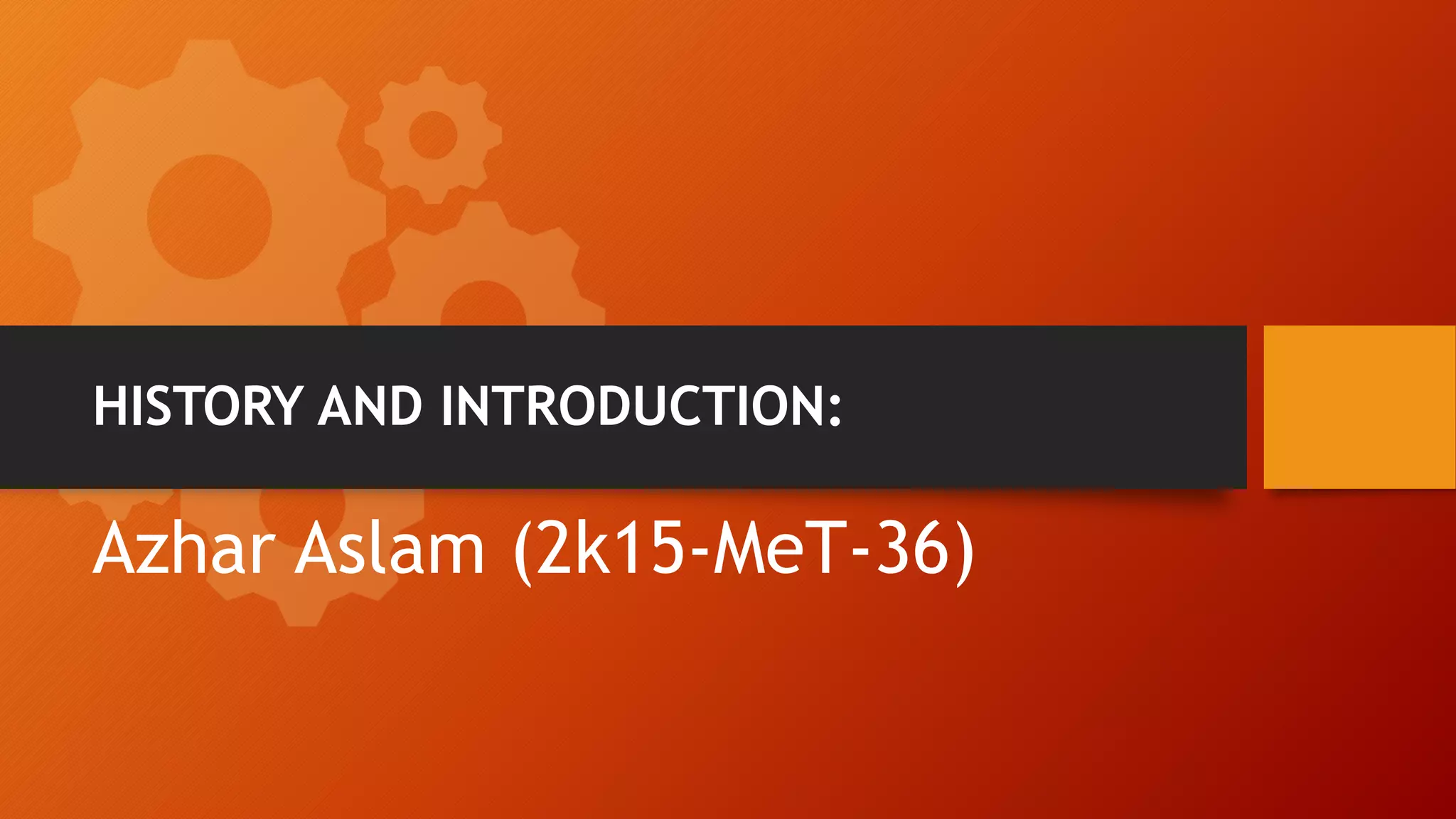 HISTORY AND INTRODUCTION:

Azhar Aslam (2k15-MeT-36)